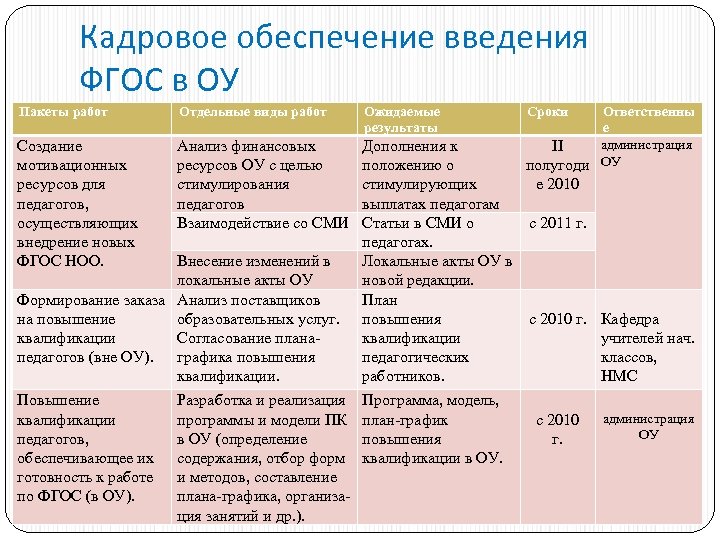 Кадровое обеспечение введения ФГОС в ОУ

| Пакеты работ | Отдельные виды работ | Ожидаемые результаты | Сроки | Ответственные |
|---|---|---|---|---|
| Создание мотивационных ресурсов для педагогов, осуществляющих внедрение новых ФГОС НОО. | Анализ финансовых ресурсов ОУ с целью стимулирования педагогов | Дополнения к положению о стимулирующих выплатах педагогам | II полугодие 2010 | администрация ОУ |
| | Взаимодействие со СМИ | Статьи в СМИ о педагогах. | с 2011 г. | |
| | Внесение изменений в локальные акты ОУ | Локальные акты ОУ в новой редакции. | | |
| Формирование заказа на повышение квалификации педагогов (вне ОУ). | Анализ поставщиков образовательных услуг. Согласование плана-графика повышения квалификации. | План повышения квалификации педагогических работников. | с 2010 г. | Кафедра учителей нач. классов, НМС |
| Повышение квалификации педагогов, обеспечивающее их готовность к работе по ФГОС (в ОУ). | Разработка и реализация программы и модели ПК в ОУ (определение содержания, отбор форм и методов, составление плана-графика, организация занятий и др.). | Программа, модель, план-график повышения квалификации в ОУ. | с 2010 г. | администрация ОУ |